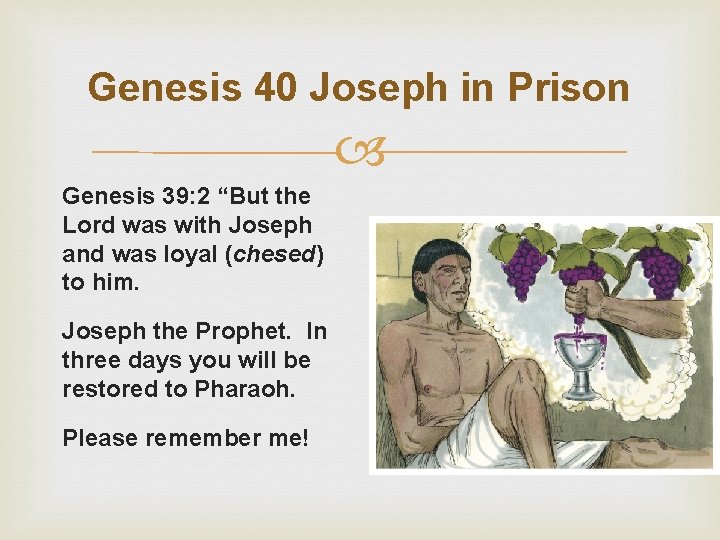 Genesis 40 Joseph in Prison

Genesis 39:2 "But the Lord was with Joseph and was loyal (chesed) to him.

Joseph the Prophet. In three days you will be restored to Pharaoh.

Please remember me!